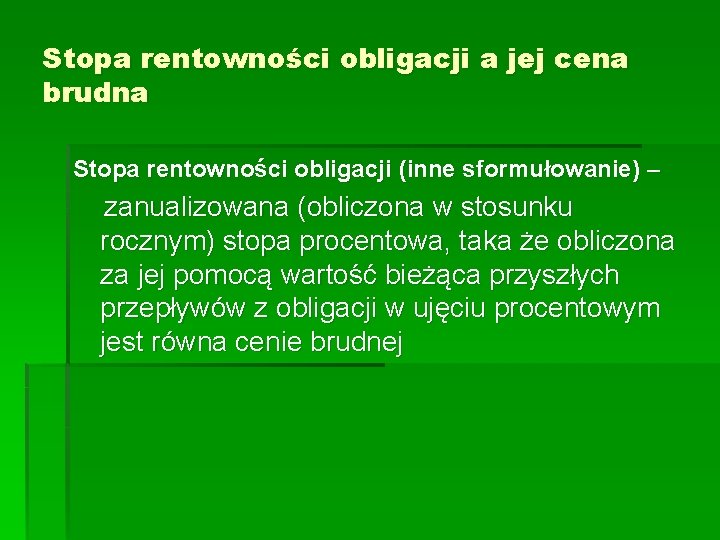 Stopa rentowności obligacji a jej cena brudna

Stopa rentowności obligacji (inne sformułowanie) – zanualizowana (obliczona w stosunku rocznym) stopa procentowa, taka że obliczona za jej pomocą wartość bieżąca przyszłych przepływów z obligacji w ujęciu procentowym jest równa cenie brudnej